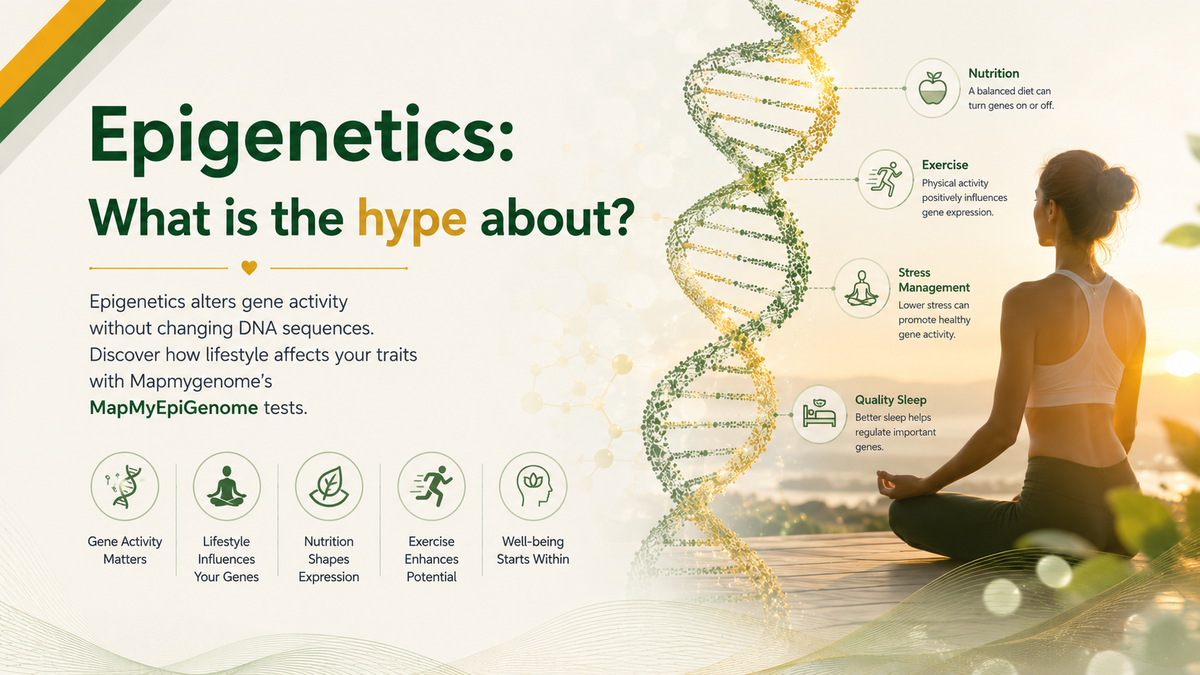 Epigenetics:
What is the hype about?

Epigenetics alters gene activity without changing DNA sequences. Discover how lifestyle affects your traits with Mapmygenome's MapMyEpiGenome tests.

Gene Activity Matters

Lifestyle Influences Your Genes

Nutrition Shapes Expression

Exercise Enhances Potential

Well-being Starts Within

Nutrition
A balanced diet can turn genes on or off.

Exercise
Physical activity positively influences gene expression.

Stress Management
Lower stress can promote healthy gene activity.

Quality Sleep
Better sleep helps regulate important genes.